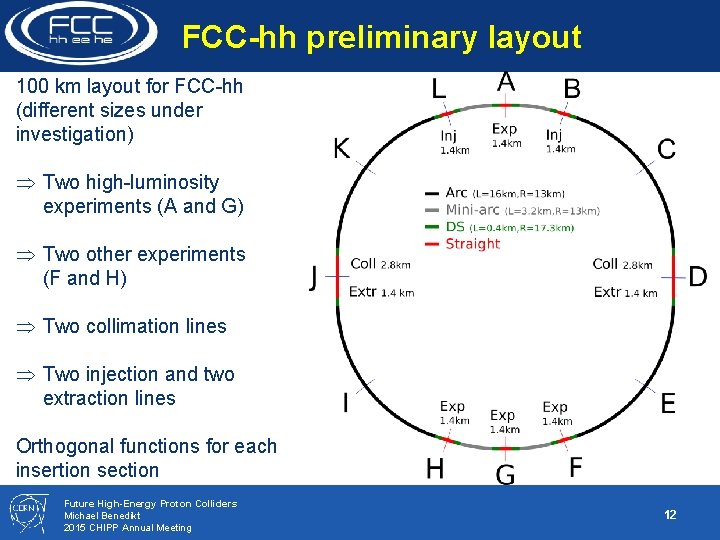 FCC
hh ee he

FCC-hh preliminary layout

100 km layout for FCC-hh (different sizes under investigation)

⇒ Two high-luminosity experiments (A and G)

⇒ Two other experiments (F and H)

⇒ Two collimation lines

⇒ Two injection and two extraction lines

Orthogonal functions for each insertion section

L A B
Inj 1.4km
Exp 1.4km
Inj 1.4km
K C
Arc (L=16km,R=13km)
Mini-arc (L=3.2km,R=13km)
DS (L=0.4km,R=17.3km)
Straight
J
Coll 2.8km
Extr 1.4 km
Coll 2.8km
Extr 1.4 km
D
I E
Exp 1.4km
Exp 1.4km
Exp 1.4km
H G F

CERN
Future High-Energy Proton Colliders
Michael Benedikt
2015 CHIPP Annual Meeting

12